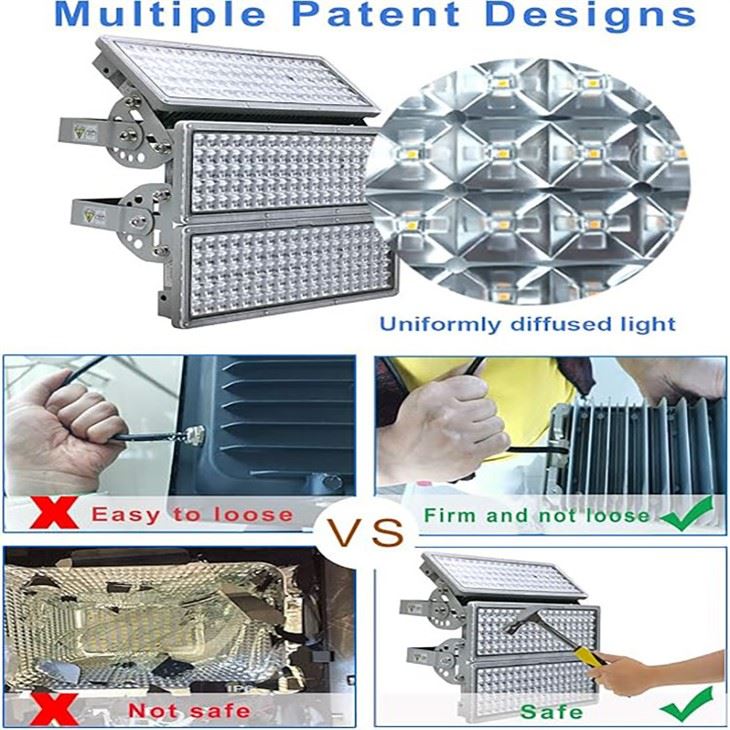 Multiple Patent Designs

Uniformly diffused light

Easy to loose

VS

Firm and not loose

Not safe

Safe